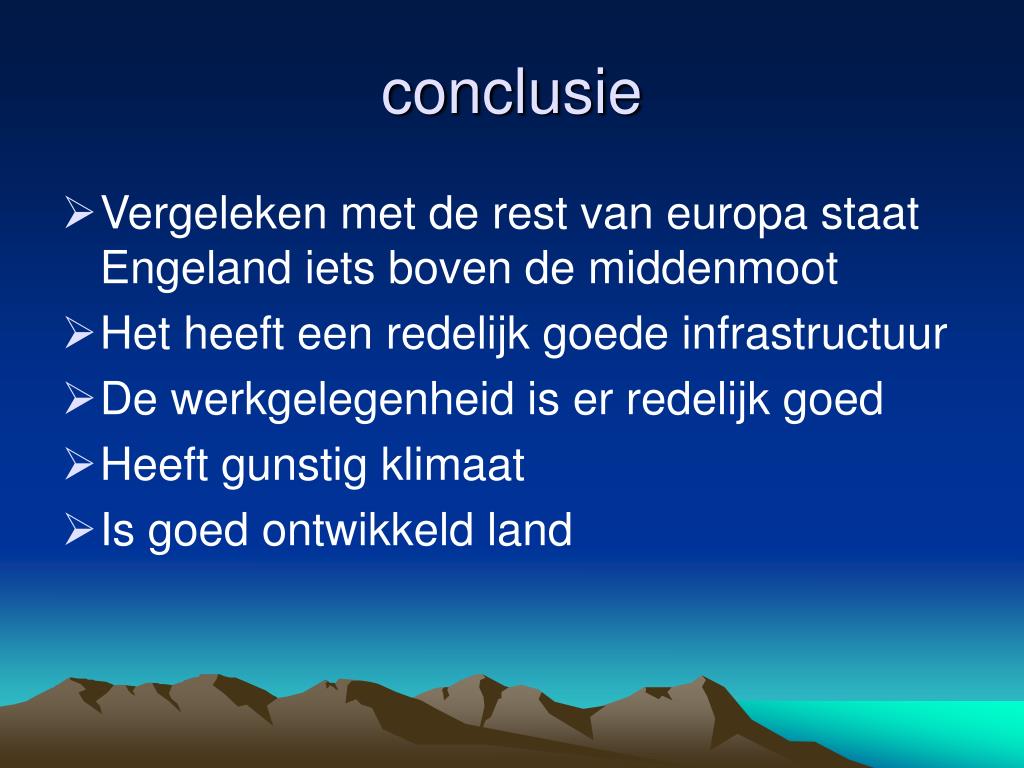 conclusie

➢ Vergeleken met de rest van europa staat Engeland iets boven de middenmoot
➢ Het heeft een redelijk goede infrastructuur
➢ De werkgelegenheid is er redelijk goed
➢ Heeft gunstig klimaat
➢ Is goed ontwikkeld land